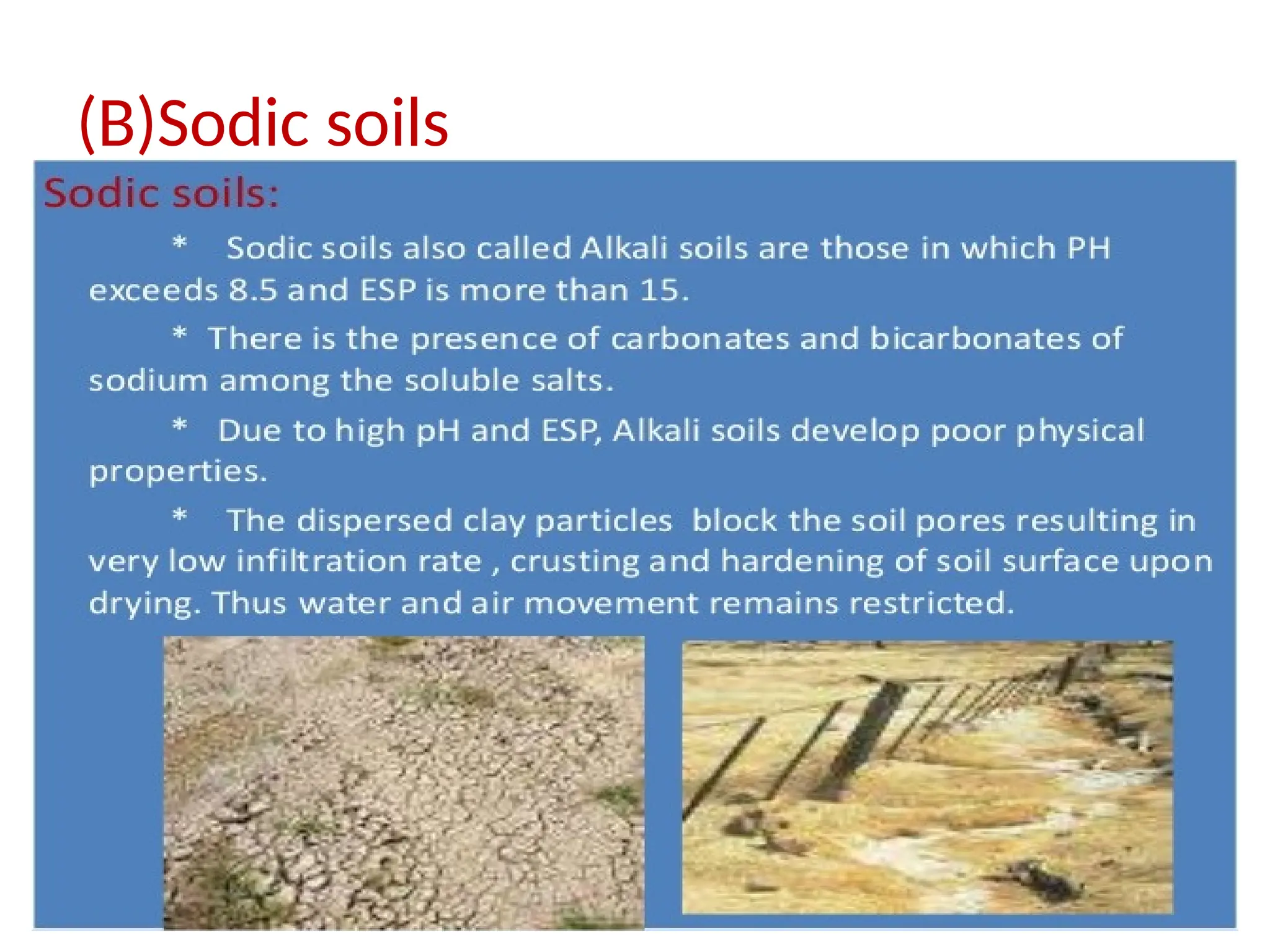 (B)Sodic soils

Sodic soils:

* Sodic soils also called Alkali soils are those in which PH exceeds 8.5 and ESP is more than 15.

* There is the presence of carbonates and bicarbonates of sodium among the soluble salts.

* Due to high pH and ESP, Alkali soils develop poor physical properties.

* The dispersed clay particles block the soil pores resulting in very low infiltration rate , crusting and hardening of soil surface upon drying. Thus water and air movement remains restricted.